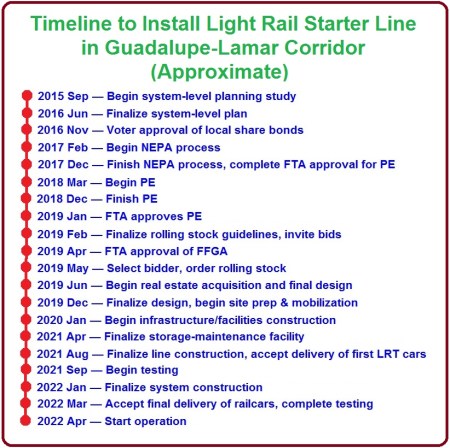 Timeline to Install Light Rail Starter Line in Guadalupe-Lamar Corridor (Approximate)

2015 Sep — Begin system-level planning study
2016 Jun — Finalize system-level plan
2016 Nov — Voter approval of local share bonds
2017 Feb — Begin NEPA process
2017 Dec — Finish NEPA process, complete FTA approval for PE
2018 Mar — Begin PE
2018 Dec — Finish PE
2019 Jan — FTA approves PE
2019 Feb — Finalize rolling stock guidelines, invite bids
2019 Apr — FTA approval of FFGA
2019 May — Select bidder, order rolling stock
2019 Jun — Begin real estate acquisition and final design
2019 Dec — Finalize design, begin site prep & mobilization
2020 Jan — Begin infrastructure/facilities construction
2021 Apr — Finalize storage-maintenance facility
2021 Aug — Finalize line construction, accept delivery of first LRT cars
2021 Sep — Begin testing
2022 Jan — Finalize system construction
2022 Mar — Accept final delivery of railcars, complete testing
2022 Apr — Start operation